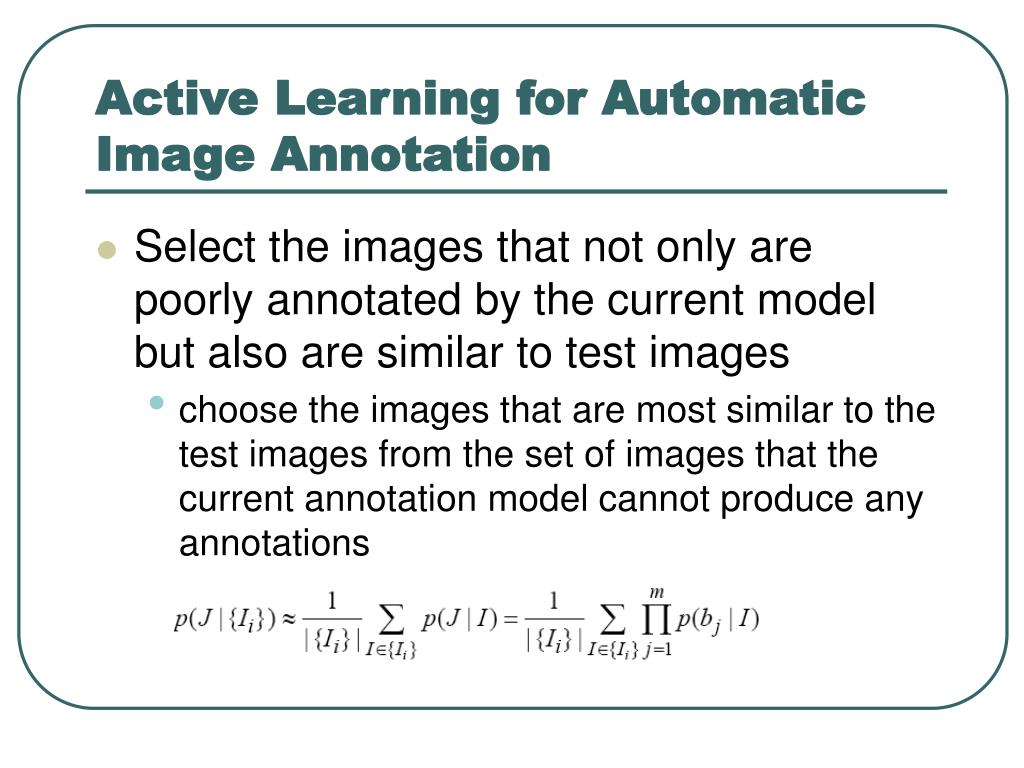 Active Learning for Automatic Image Annotation

Select the images that not only are poorly annotated by the current model but also are similar to test images

choose the images that are most similar to the test images from the set of images that the current annotation model cannot produce any annotations

$p(J \mid \{I_i\}) \approx \frac{1}{|\{I_i\}|} \sum_{I \in \{I_i\}} p(J \mid I) = \frac{1}{|\{I_i\}|} \sum_{I \in \{I_i\}} \prod_{j=1}^{m} p(b_j \mid I)$